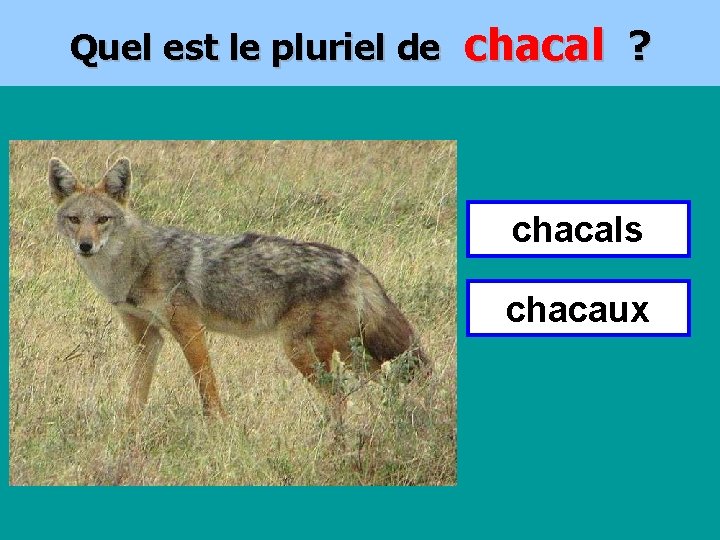 Quel est le pluriel de chacal ?

chacals

chacaux